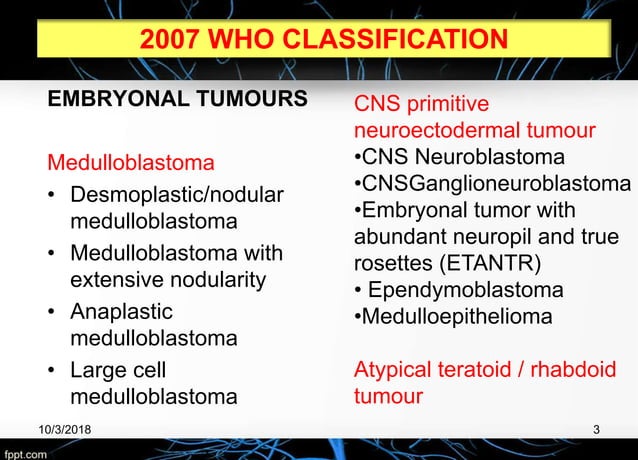 2007 WHO CLASSIFICATION

EMBRYONAL TUMOURS

Medulloblastoma
• Desmoplastic/nodular medulloblastoma
• Medulloblastoma with extensive nodularity
• Anaplastic medulloblastoma
• Large cell medulloblastoma

CNS primitive neuroectodermal tumour
•CNS Neuroblastoma
•CNSGanglioneuroblastoma
•Embryonal tumor with abundant neuropil and true rosettes (ETANTR)
• Ependymoblastoma
•Medulloepithelioma

Atypical teratoid / rhabdoid tumour

10/3/2018

3

fppt.com